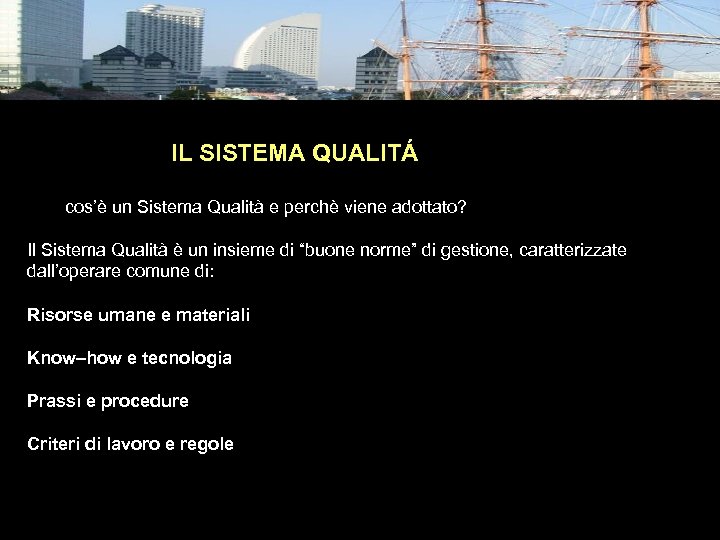 IL SISTEMA QUALITÁ

cos'è un Sistema Qualità e perchè viene adottato?

Il Sistema Qualità è un insieme di "buone norme" di gestione, caratterizzate dall'operare comune di:

Risorse umane e materiali

Know–how e tecnologia

Prassi e procedure

Criteri di lavoro e regole